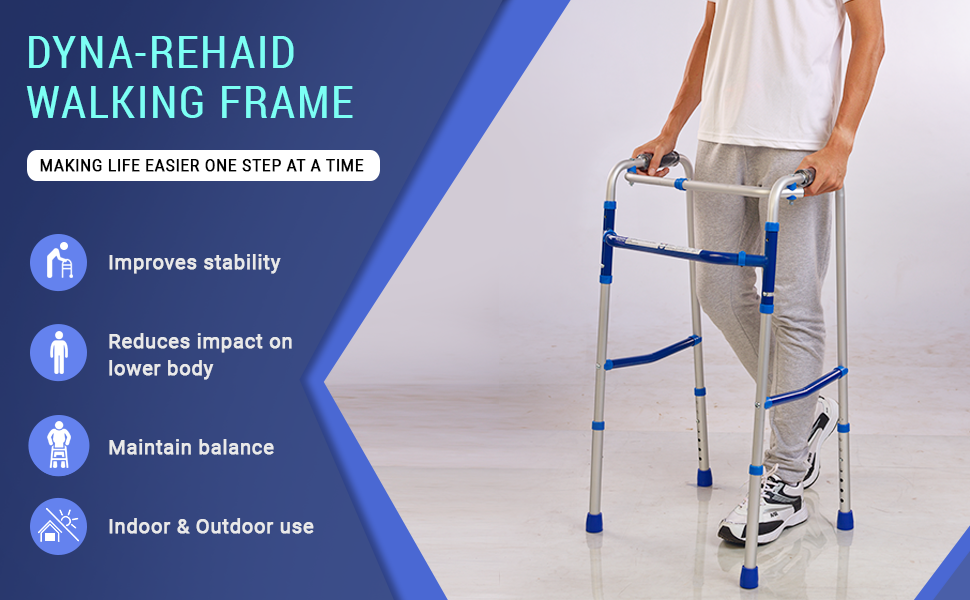 DYNA-REHAID WALKING FRAME

MAKING LIFE EASIER ONE STEP AT A TIME

Improves stability

Reduces impact on lower body

Maintain balance

Indoor & Outdoor use